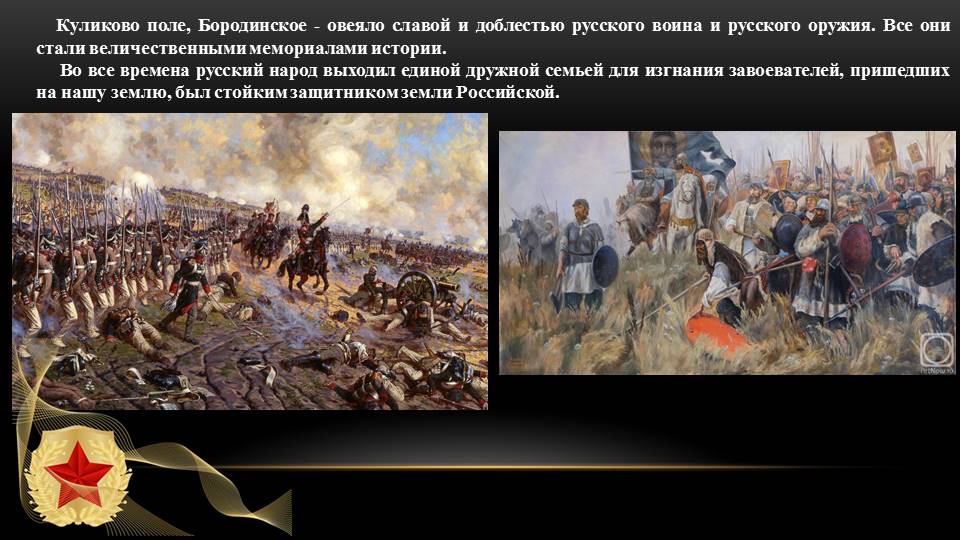 Куликово поле, Бородинское - овеяло славой и доблестью русского воина и русского оружия. Все они стали величественными мемориалами истории.

Во все времена русский народ выходил единой дружной семьей для изгнания завоевателей, пришедших на нашу землю, был стойким защитником земли Российской.

ArtNow.ru